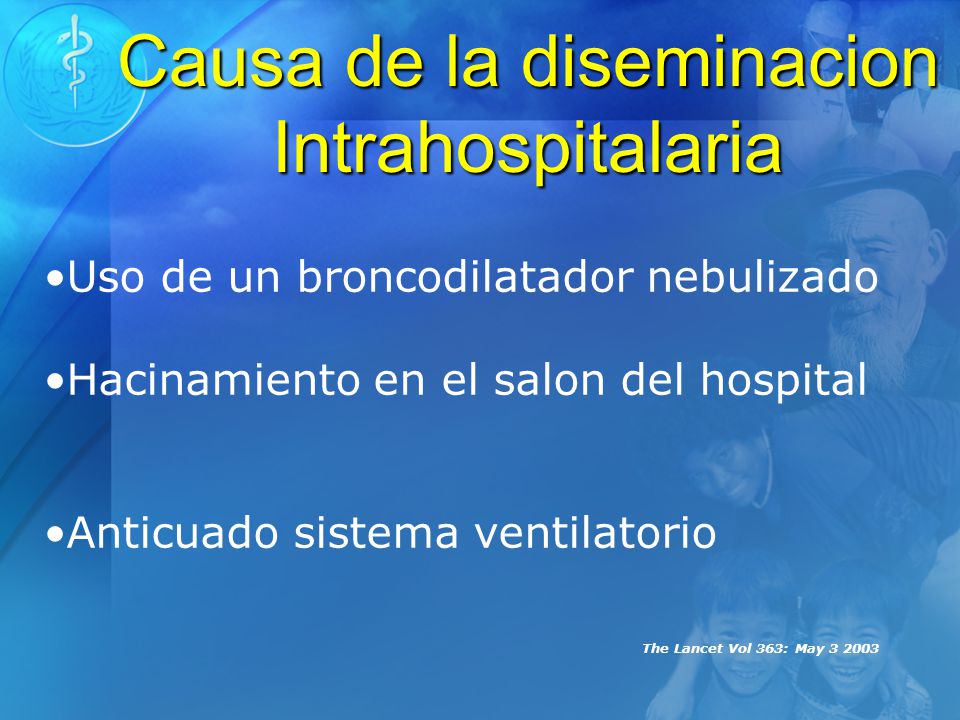 Causa de la diseminacion Intrahospitalaria

•Uso de un broncodilatador nebulizado

•Hacinamiento en el salon del hospital

•Anticuado sistema ventilatorio

The Lancet Vol 363: May 3 2003